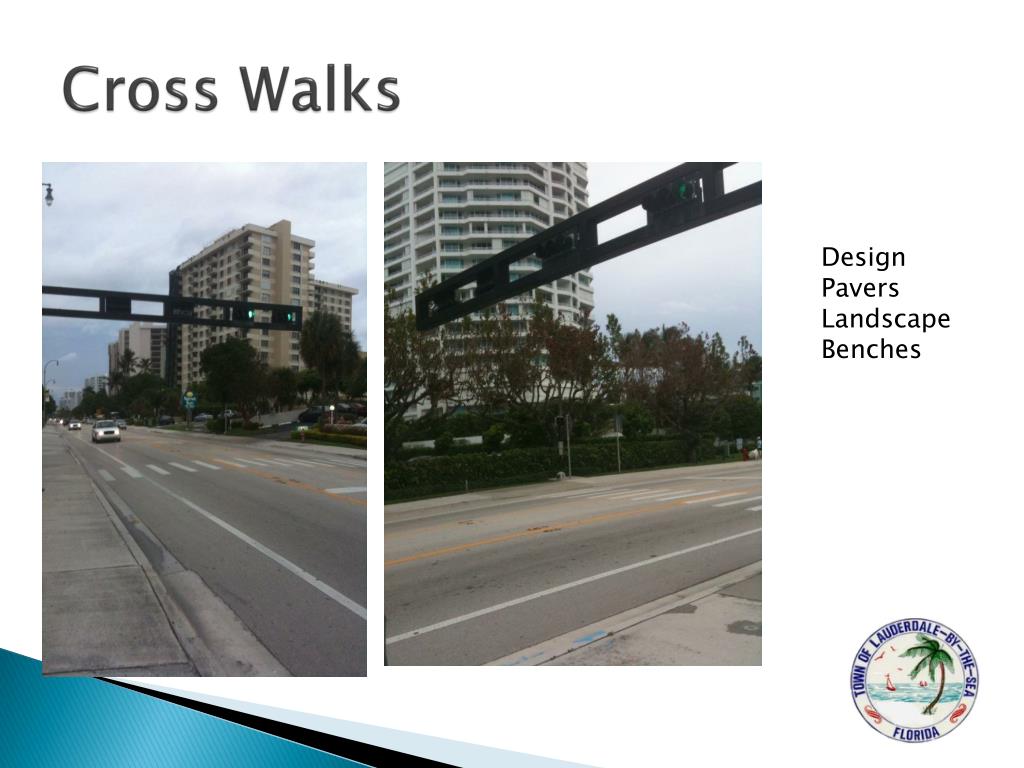 Cross Walks

Design
Pavers
Landscape
Benches

TOWN OF LAUDERDALE-BY-THE-SEA
FLORIDA